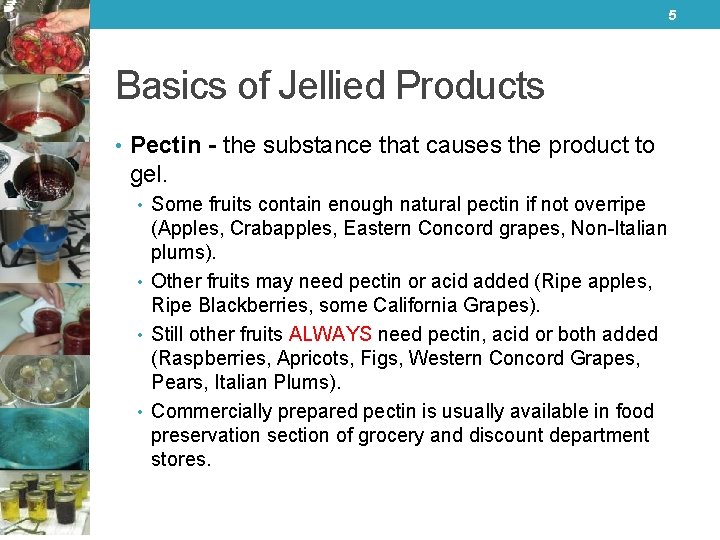 5

Basics of Jellied Products

• Pectin - the substance that causes the product to gel.

• Some fruits contain enough natural pectin if not overripe (Apples, Crabapples, Eastern Concord grapes, Non-Italian plums).

• Other fruits may need pectin or acid added (Ripe apples, Ripe Blackberries, some California Grapes).

• Still other fruits ALWAYS need pectin, acid or both added (Raspberries, Apricots, Figs, Western Concord Grapes, Pears, Italian Plums).

• Commercially prepared pectin is usually available in food preservation section of grocery and discount department stores.